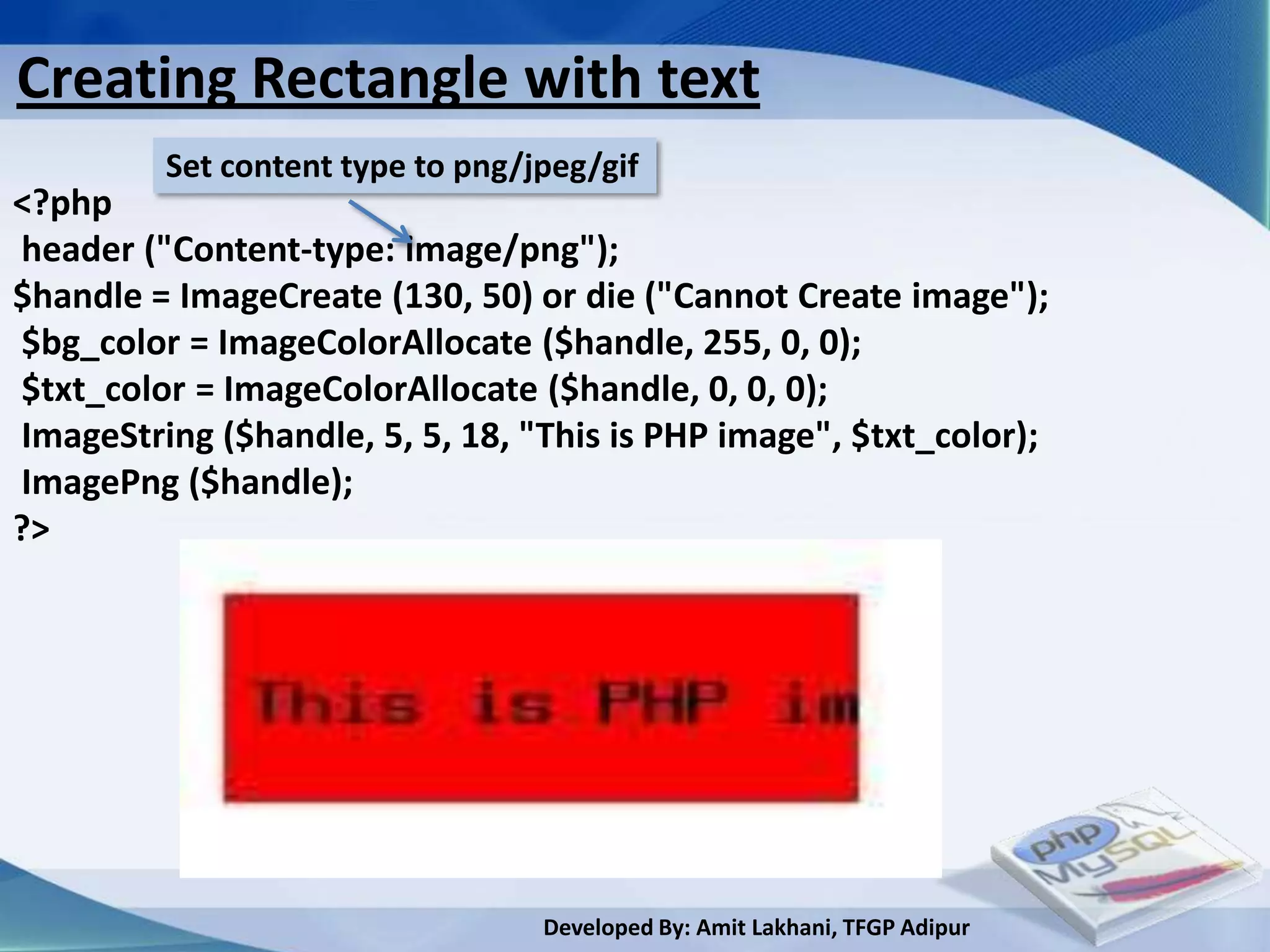 Creating Rectangle with text

Set content type to png/jpeg/gif

<?php
header ("Content-type: image/png");
$handle = ImageCreate (130, 50) or die ("Cannot Create image");
$bg_color = ImageColorAllocate ($handle, 255, 0, 0);
$txt_color = ImageColorAllocate ($handle, 0, 0, 0);
ImageString ($handle, 5, 5, 18, "This is PHP image", $txt_color);
ImagePng ($handle);
?>

This is PHP im

php
MySQL

Developed By: Amit Lakhani, TFGP Adipur